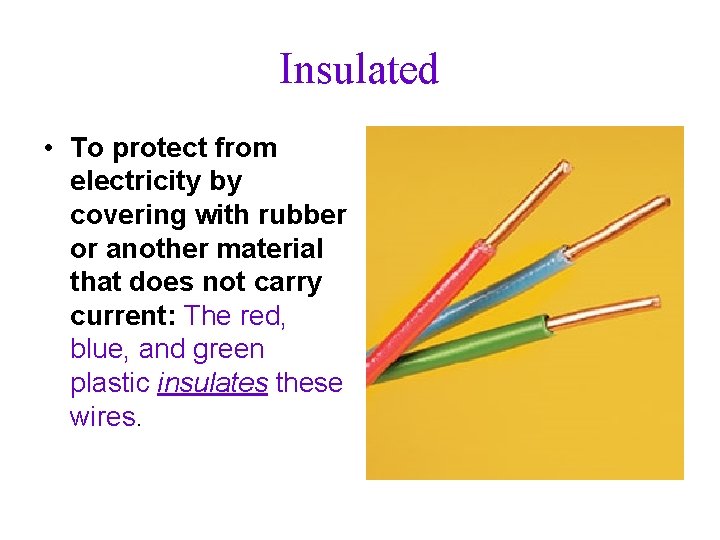 Insulated

• To protect from electricity by covering with rubber or another material that does not carry current: The red, blue, and green plastic insulates these wires.